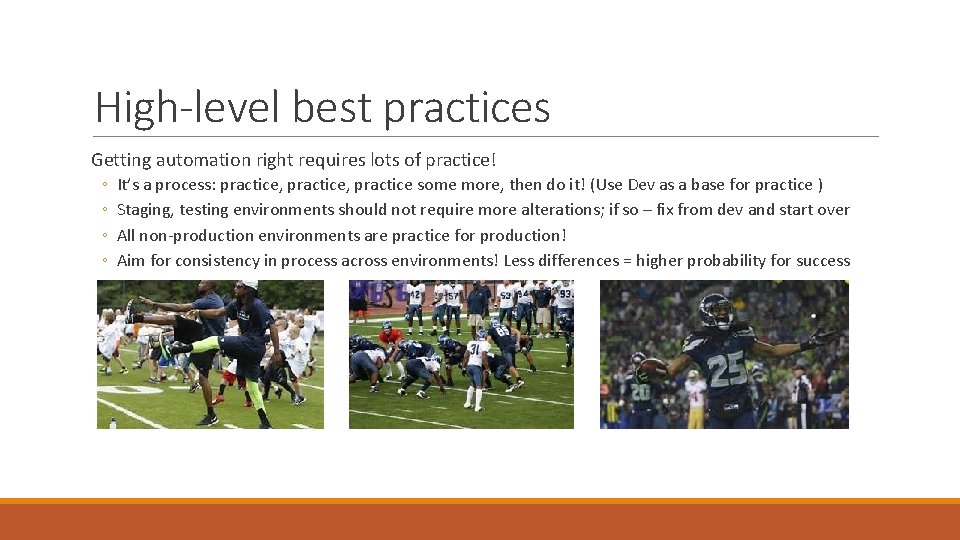 High-level best practices

Getting automation right requires lots of practice!

◦ It's a process: practice, practice, practice some more, then do it! (Use Dev as a base for practice )
◦ Staging, testing environments should not require more alterations; if so – fix from dev and start over
◦ All non-production environments are practice for production!
◦ Aim for consistency in process across environments! Less differences = higher probability for success